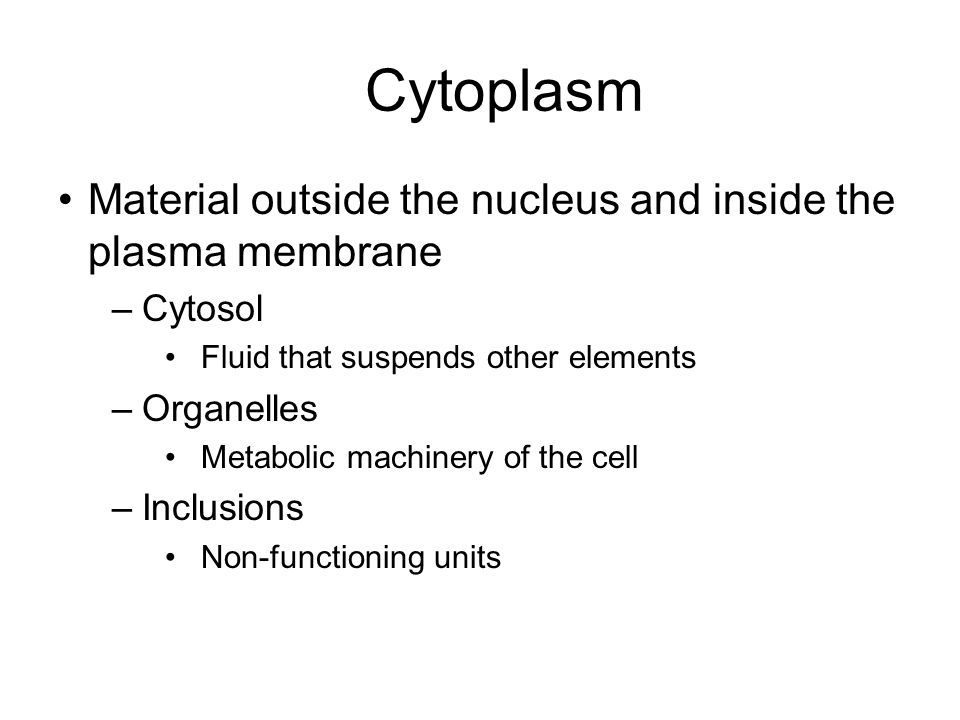 Cytoplasm

• Material outside the nucleus and inside the plasma membrane
– Cytosol
• Fluid that suspends other elements
– Organelles
• Metabolic machinery of the cell
– Inclusions
• Non-functioning units